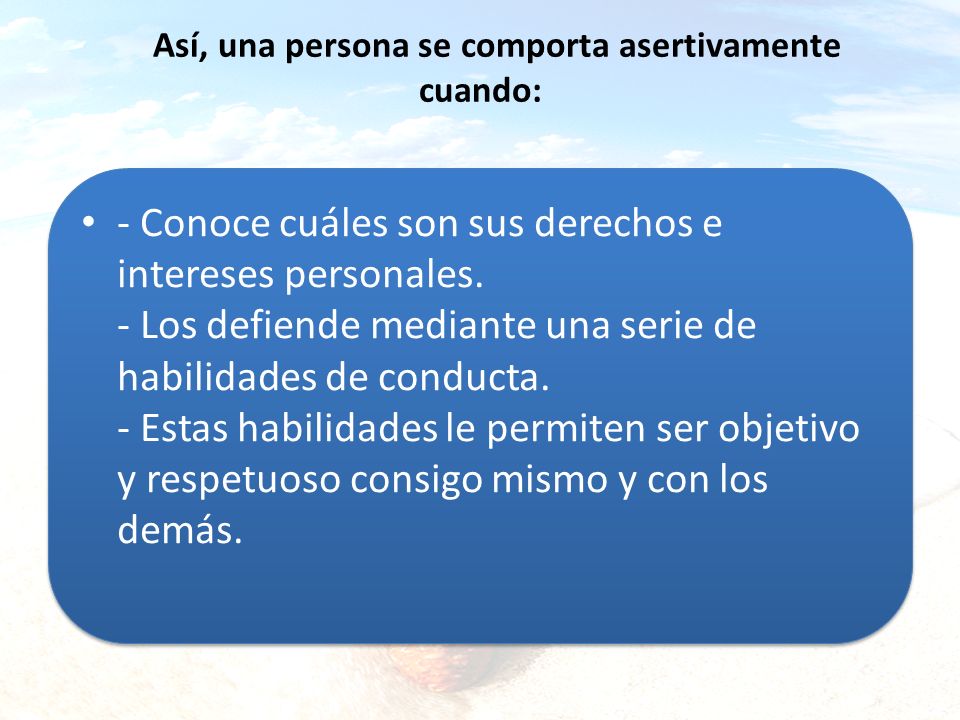 Así, una persona se comporta asertivamente cuando:

• - Conoce cuáles son sus derechos e intereses personales.
- Los defiende mediante una serie de habilidades de conducta.
- Estas habilidades le permiten ser objetivo y respetuoso consigo mismo y con los demás.